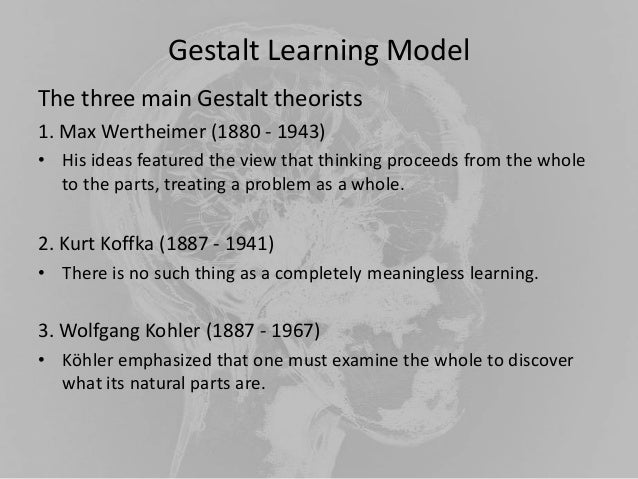 Gestalt Learning Model

The three main Gestalt theorists

1. Max Wertheimer (1880 - 1943)

• His ideas featured the view that thinking proceeds from the whole to the parts, treating a problem as a whole.

2. Kurt Koffka (1887 - 1941)

• There is no such thing as a completely meaningless learning.

3. Wolfgang Kohler (1887 - 1967)

• Köhler emphasized that one must examine the whole to discover what its natural parts are.